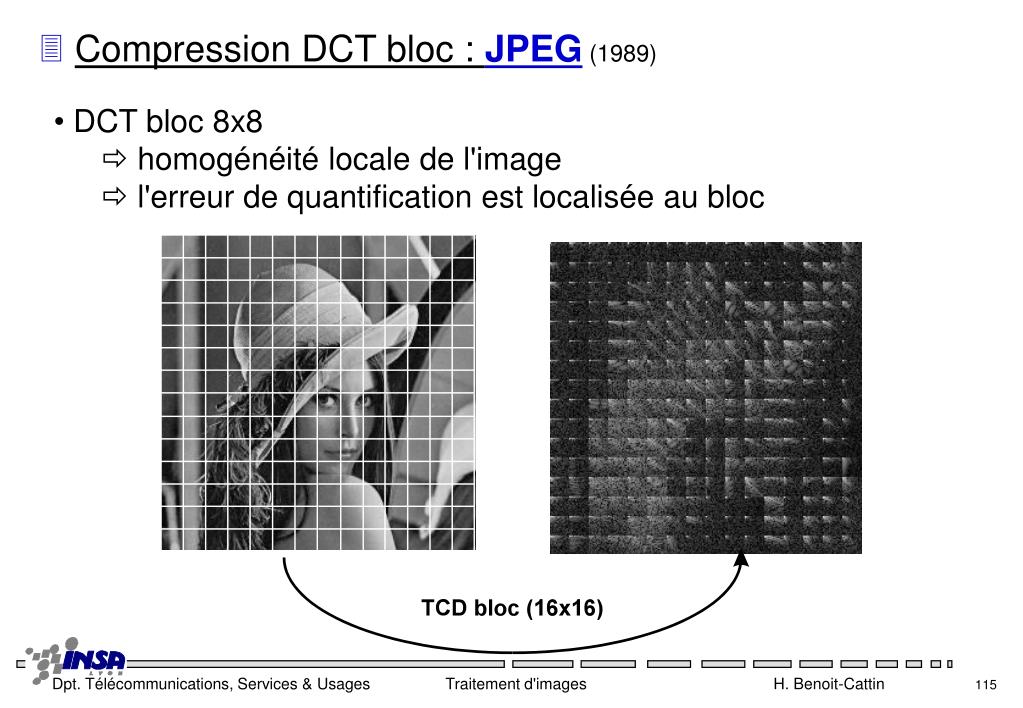 Compression DCT bloc : JPEG (1989)

• DCT bloc 8x8
⇨ homogénéité locale de l'image
⇨ l'erreur de quantification est localisée au bloc

TCD bloc (16x16)

INSA LYON

Dpt. Télécommunications, Services & Usages Traitement d'images H. Benoit-Cattin 115